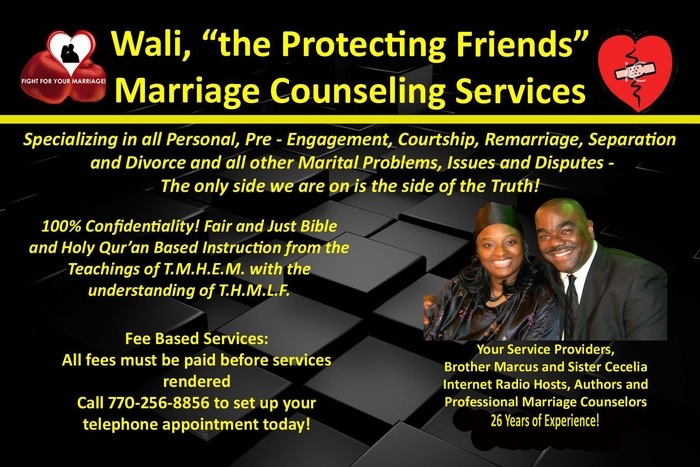 FIGHT FOR YOUR MARRIAGE!

Wali, "the Protecting Friends"
Marriage Counseling Services

Specializing in all Personal, Pre - Engagement, Courtship, Remarriage, Separation and Divorce and all other Marital Problems, Issues and Disputes - The only side we are on is the side of the Truth!

100% Confidentiality! Fair and Just Bible and Holy Qur'an Based Instruction from the Teachings of T.M.H.E.M. with the understanding of T.H.M.L.F.

Fee Based Services:
All fees must be paid before services rendered
Call 770-256-8856 to set up your telephone appointment today!

Your Service Providers,
Brother Marcus and Sister Cecelia
Internet Radio Hosts, Authors and Professional Marriage Counselors
26 Years of Experience!